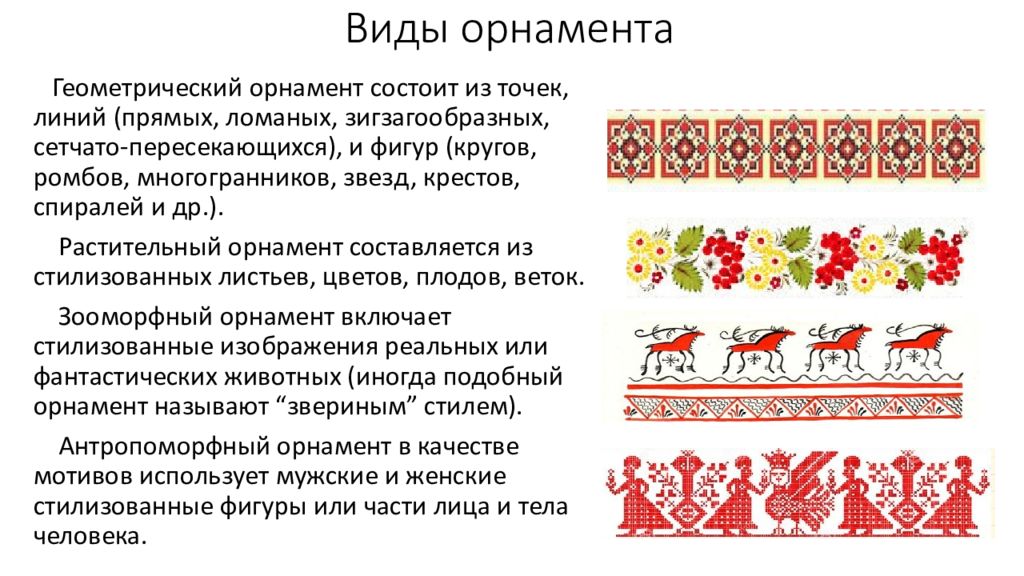 Виды орнамента

Геометрический орнамент состоит из точек, линий (прямых, ломаных, зигзагообразных, сетчато-пересекающихся), и фигур (кругов, ромбов, многогранников, звезд, крестов, спиралей и др.).

Растительный орнамент составляется из стилизованных листьев, цветов, плодов, веток.

Зооморфный орнамент включает стилизованные изображения реальных или фантастических животных (иногда подобный орнамент называют “звериным” стилем).

Антропоморфный орнамент в качестве мотивов использует мужские и женские стилизованные фигуры или части лица и тела человека.